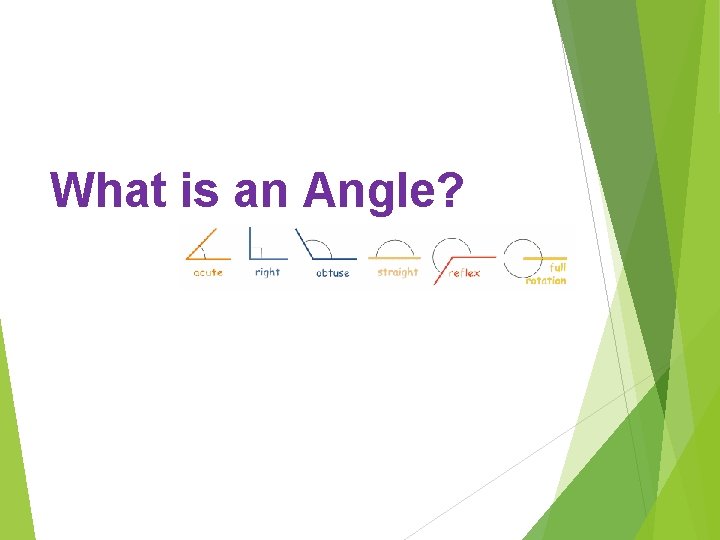 What is an Angle?

acute right obtuse straight reflex full rotation